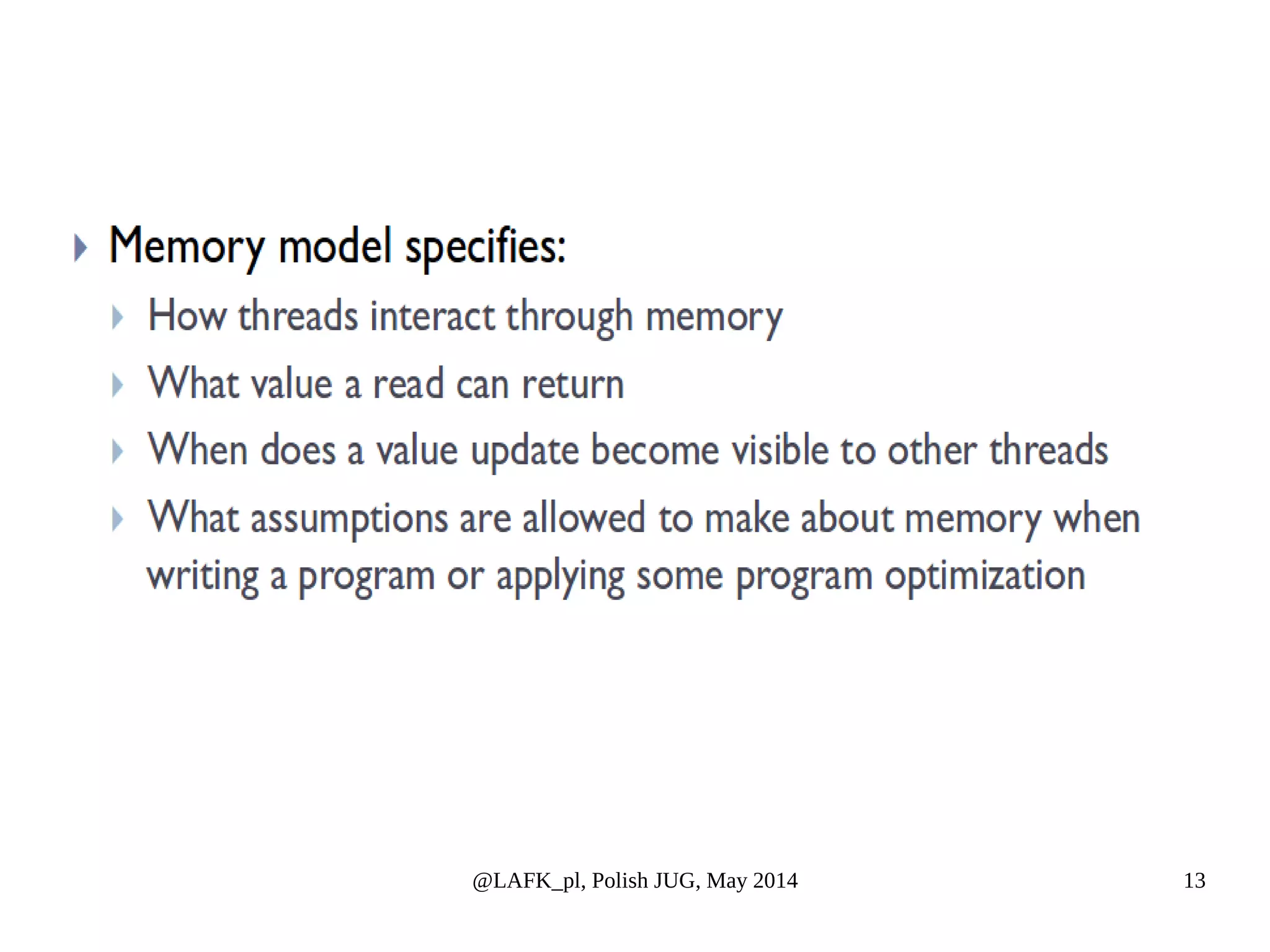 Memory model specifies:

How threads interact through memory

What value a read can return

When does a value update become visible to other threads

What assumptions are allowed to make about memory when writing a program or applying some program optimization

@LAFK_pl, Polish JUG, May 2014

13